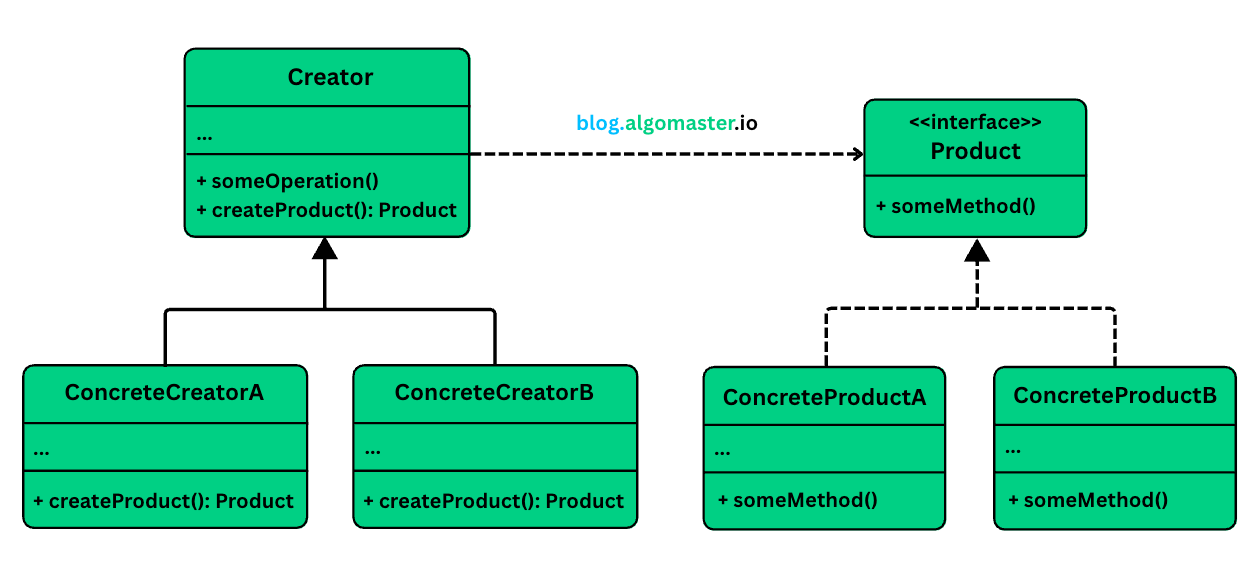 Creator

...

+ someOperation()
+ createProduct(): Product

blog.algomaster.io

<<interface>>
Product

+ someMethod()

ConcreteCreatorA

...

+ createProduct(): Product

ConcreteCreatorB

...

+ createProduct(): Product

ConcreteProductA

...

+ someMethod()

ConcreteProductB

...

+ someMethod()